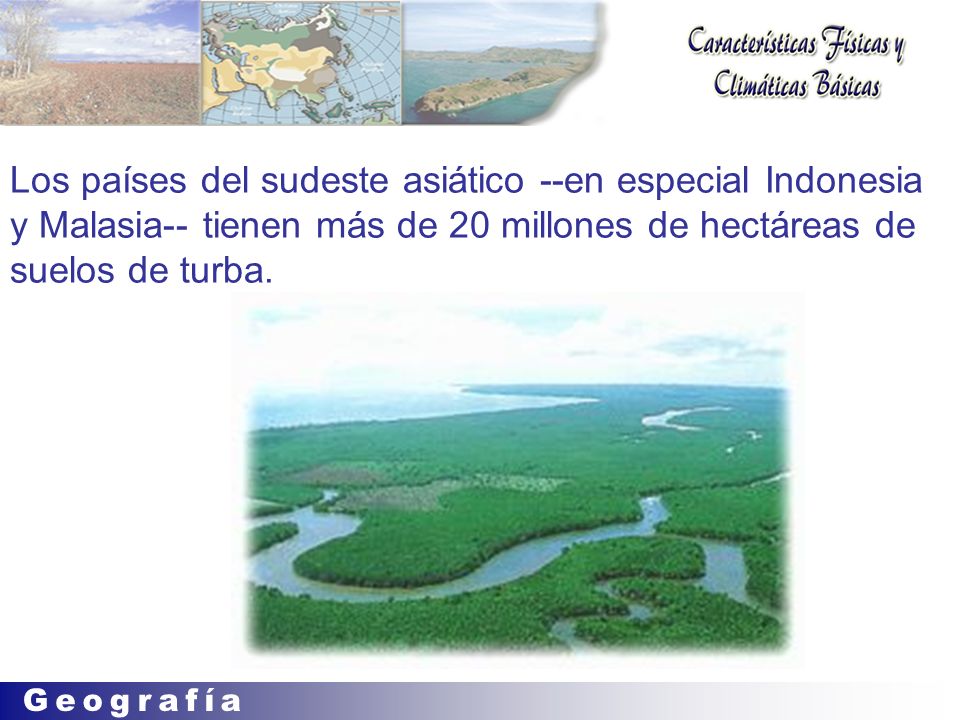 Características Físicas y Climáticas Básicas

Los países del sudeste asiático --en especial Indonesia y Malasia-- tienen más de 20 millones de hectáreas de suelos de turba.

Geografía